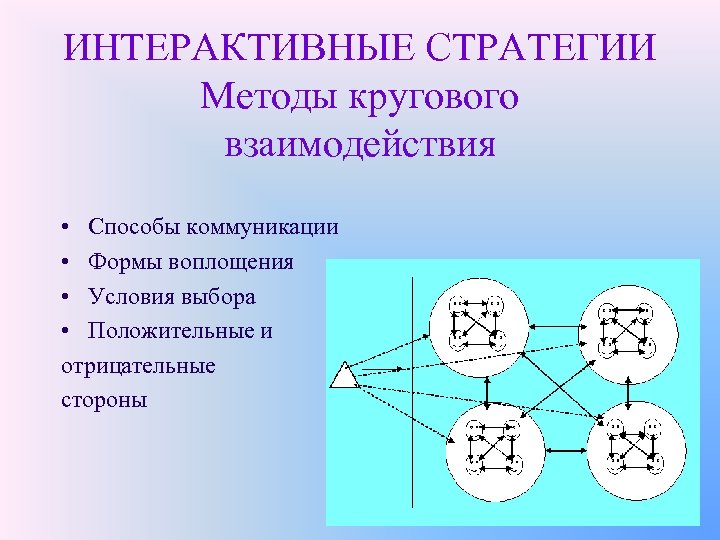 ИНТЕРАКТИВНЫЕ СТРАТЕГИИ
Методы кругового взаимодействия

• Способы коммуникации
• Формы воплощения
• Условия выбора
• Положительные и отрицательные стороны